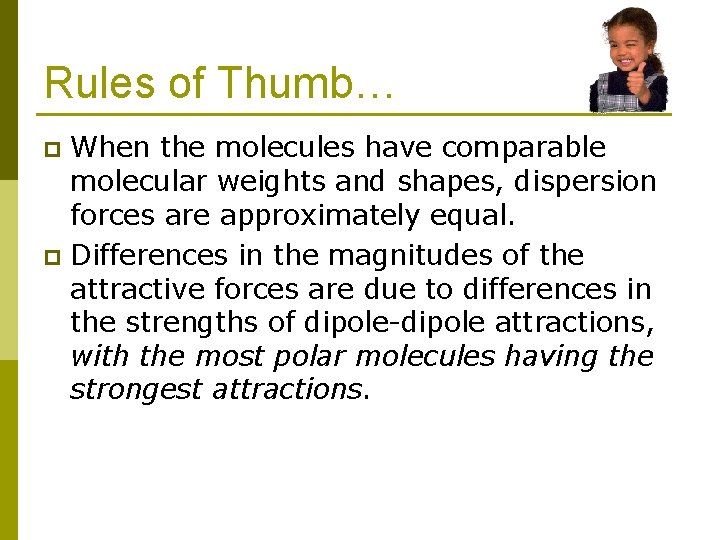 Rules of Thumb…

When the molecules have comparable molecular weights and shapes, dispersion forces are approximately equal.

Differences in the magnitudes of the attractive forces are due to differences in the strengths of dipole-dipole attractions, with the most polar molecules having the strongest attractions.